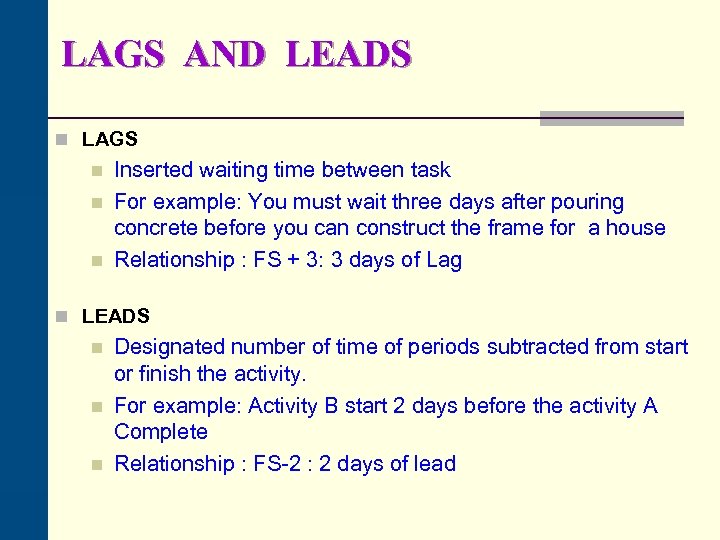 LAGS AND LEADS

LAGS

Inserted waiting time between task

For example: You must wait three days after pouring concrete before you can construct the frame for a house

Relationship : FS + 3: 3 days of Lag

LEADS

Designated number of time of periods subtracted from start or finish the activity.

For example: Activity B start 2 days before the activity A Complete

Relationship : FS-2 : 2 days of lead